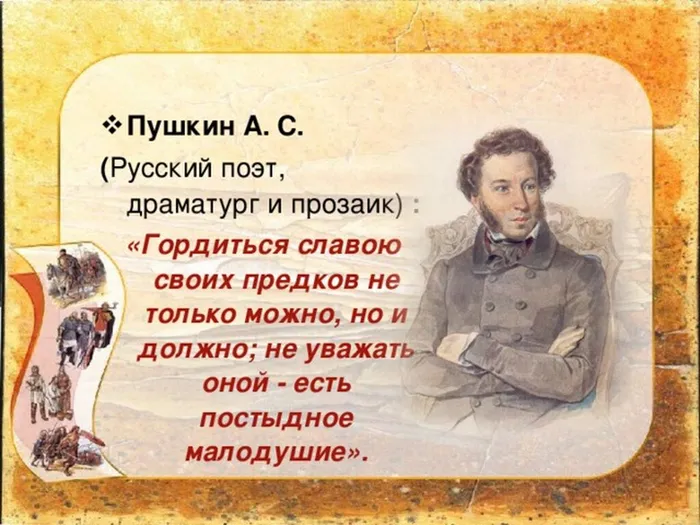 ❖ Пушкин А. С.

(Русский поэт, драматург и прозаик) :

«Гордиться славою своих предков не только можно, но и должно; не уважать оной - есть постыдное малодушие».